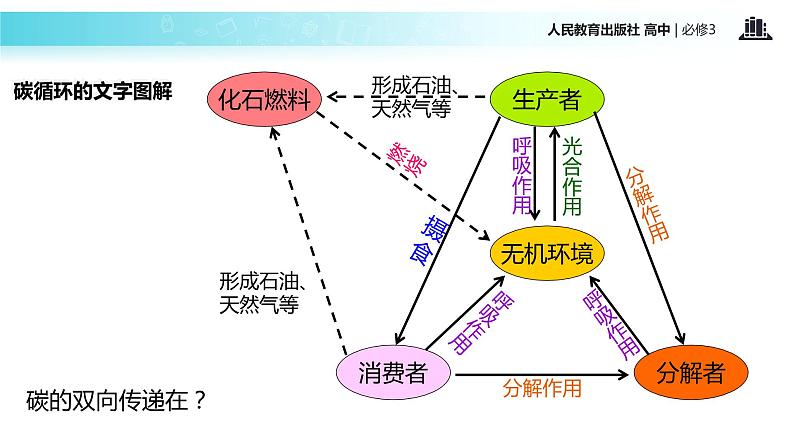 人民教育出版社 高中 | 必修3

碳循环的文字图解

化石燃料

形成石油、天然气等

生产者

燃烧

呼吸作用

光合作用

分解作用

摄食

无机环境

形成石油、天然气等

呼吸作用

呼吸作用

消费者

分解作用

分解者

碳的双向传递在？